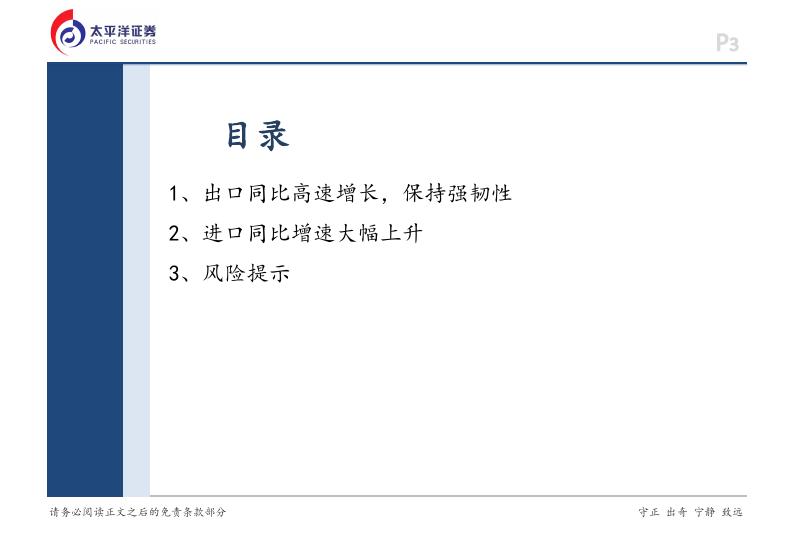 太平洋证券
PACIFIC SECURITIES

P3

目录

1、出口同比高速增长，保持强韧性

2、进口同比增速大幅上升

3、风险提示

请务必阅读正文之后的免责条款部分

守正 出奇 宁静 致远